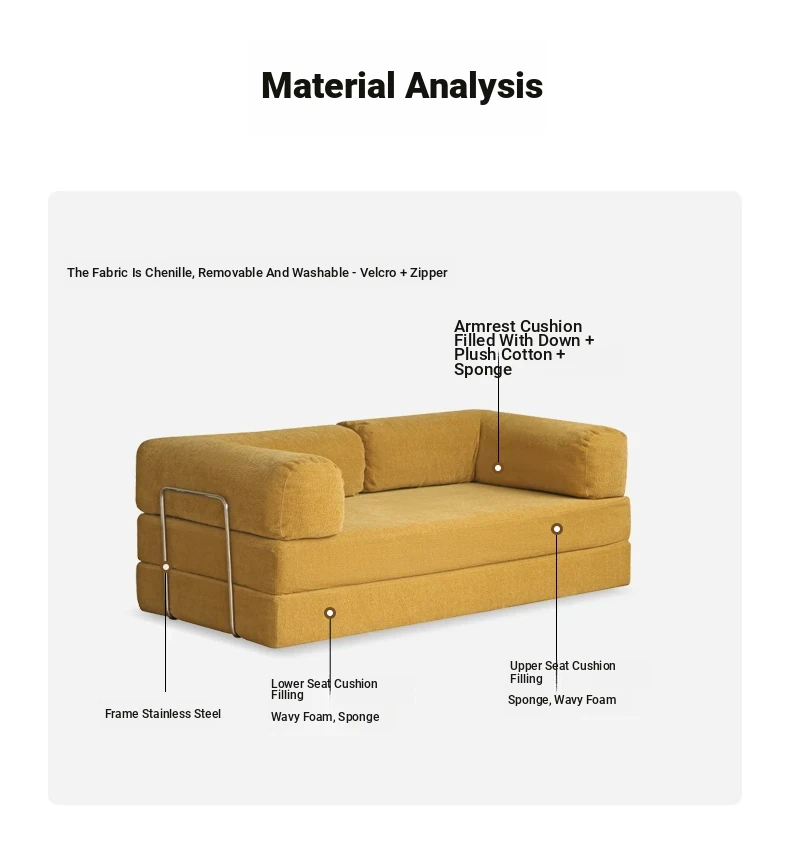 Material Analysis

The Fabric Is Chenille, Removable And Washable - Velcro + Zipper

Armrest Cushion Filled With Down + Plush Cotton + Sponge

Frame Stainless Steel

Lower Seat Cushion Filling

Wavy Foam, Sponge

Upper Seat Cushion Filling

Sponge, Wavy Foam